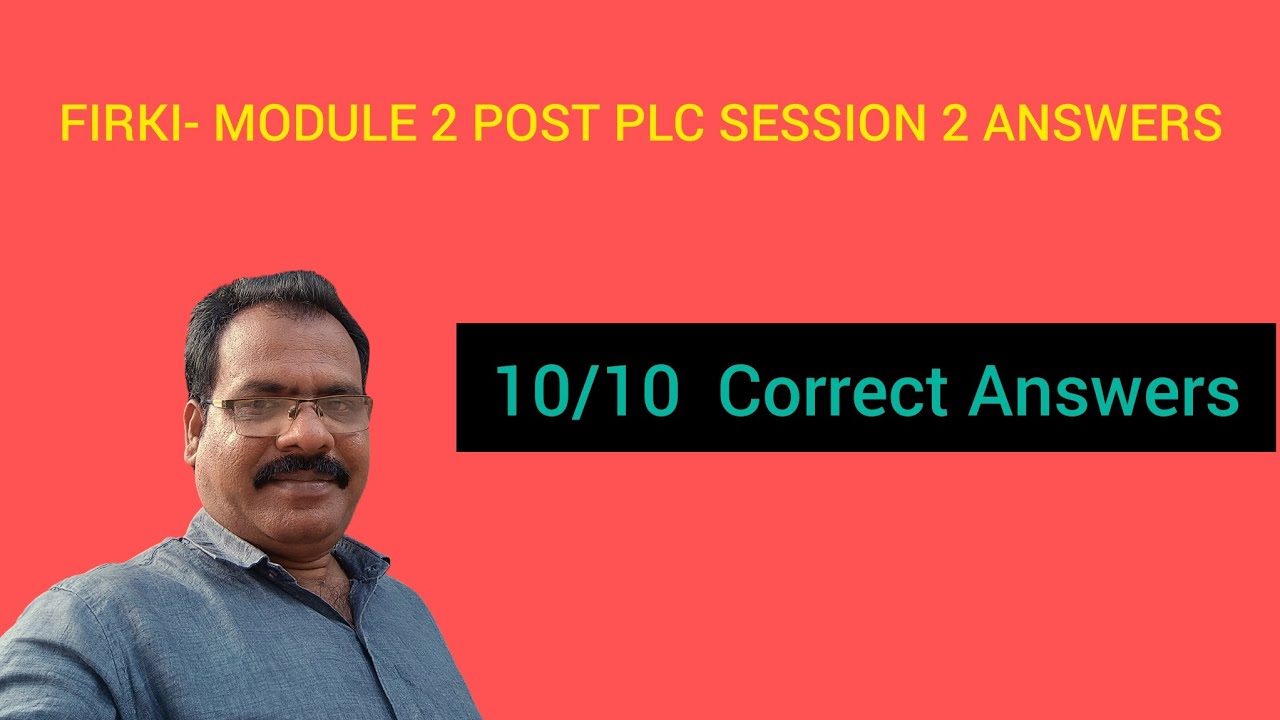 FIRKI- MODULE 2 POST PLC SESSION 2 ANSWERS

10/10 Correct Answers